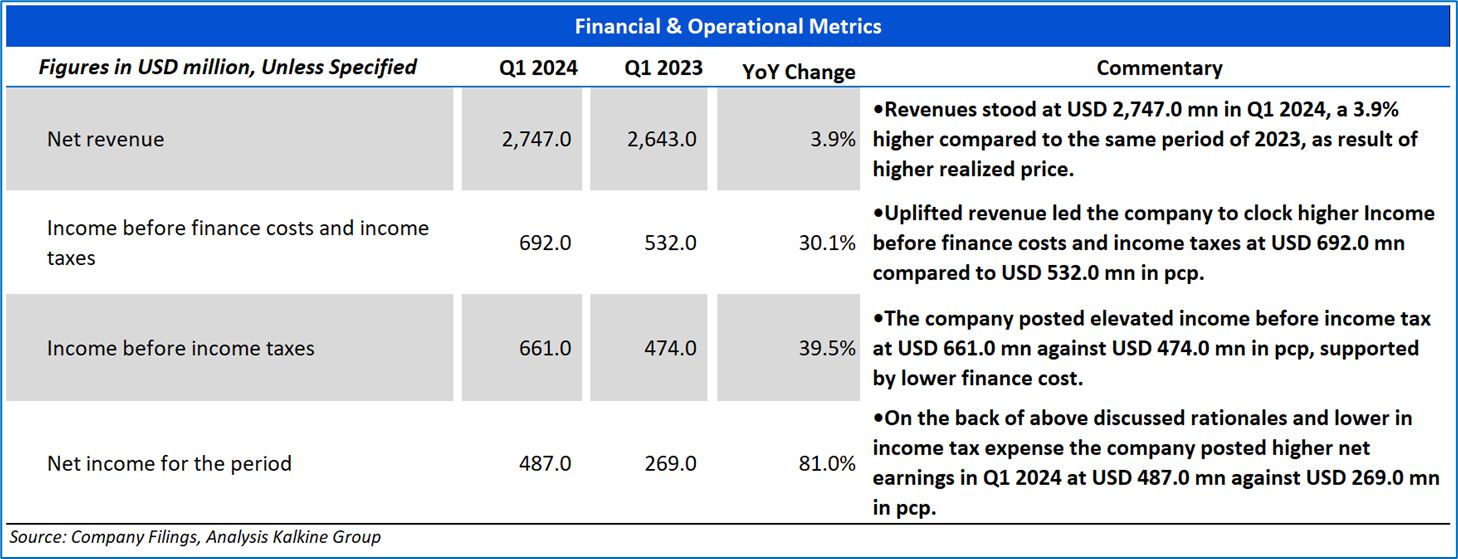 Financial & Operational Metrics

| Figures in USD million, Unless Specified | Q1 2024 | Q1 2023 | YoY Change | Commentary |
|---|---|---|---|---|
| Net revenue | 2,747.0 | 2,643.0 | 3.9% | •Revenues stood at USD 2,747.0 mn in Q1 2024, a 3.9% higher compared to the same period of 2023, as result of higher realized price. |
| Income before finance costs and income taxes | 692.0 | 532.0 | 30.1% | •Uplifted revenue led the company to clock higher Income before finance costs and income taxes at USD 692.0 mn compared to USD 532.0 mn in pcp. |
| Income before income taxes | 661.0 | 474.0 | 39.5% | •The company posted elevated income before income tax at USD 661.0 mn against USD 474.0 mn in pcp, supported by lower finance cost. |
| Net income for the period | 487.0 | 269.0 | 81.0% | •On the back of above discussed rationales and lower in income tax expense the company posted higher net earnings in Q1 2024 at USD 487.0 mn against USD 269.0 mn in pcp. |

Source: Company Filings, Analysis Kalkine Group